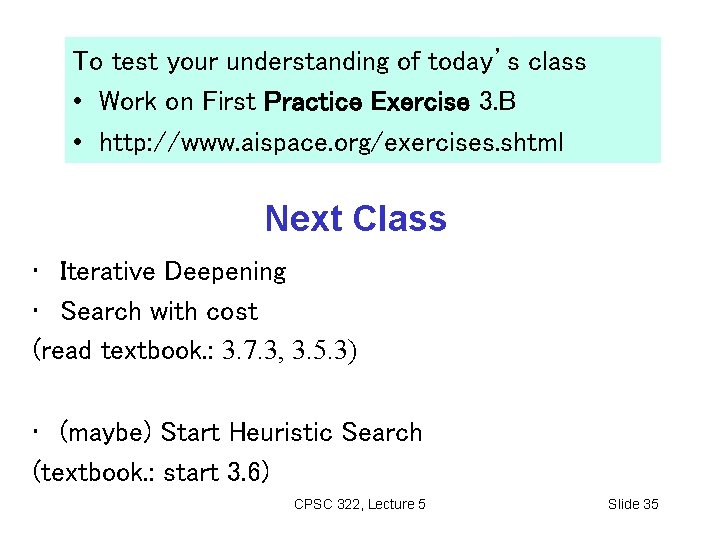 To test your understanding of today's class

• Work on First Practice Exercise 3.B

• http://www.aispace.org/exercises.shtml

Next Class

• Iterative Deepening

• Search with cost

(read textbook.: 3.7.3, 3.5.3)

• (maybe) Start Heuristic Search

(textbook.: start 3.6)

CPSC 322, Lecture 5

Slide 35